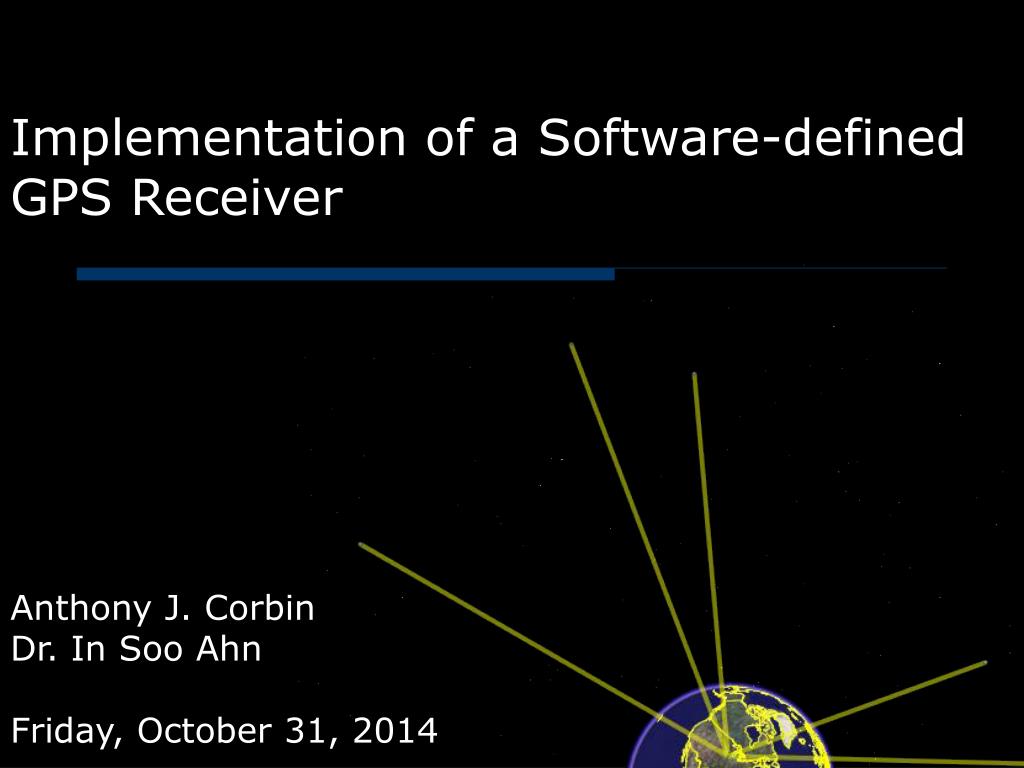 Implementation of a Software-defined GPS Receiver

Anthony J. Corbin
Dr. In Soo Ahn

Friday, October 31, 2014